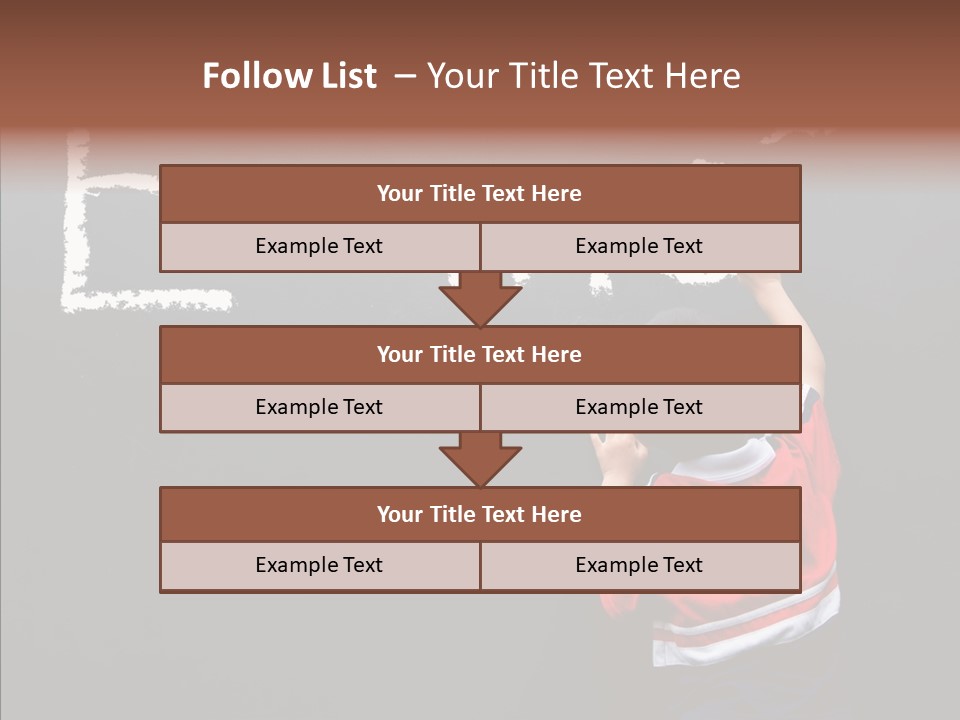 Follow List – Your Title Text Here

Your Title Text Here

Example Text

Example Text

Your Title Text Here

Example Text

Example Text

Your Title Text Here

Example Text

Example Text